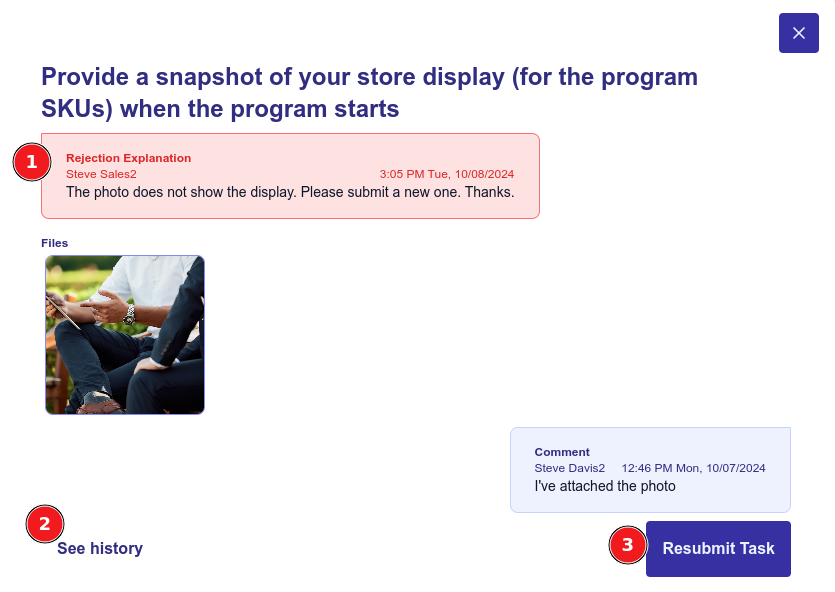 ×

Provide a snapshot of your store display (for the program SKUs) when the program starts

1

Rejection Explanation
Steve Sales2 3:05 PM Tue, 10/08/2024
The photo does not show the display. Please submit a new one. Thanks.

Files

Comment
Steve Davis2 12:46 PM Mon, 10/07/2024
I've attached the photo

2
See history

3
Resubmit Task